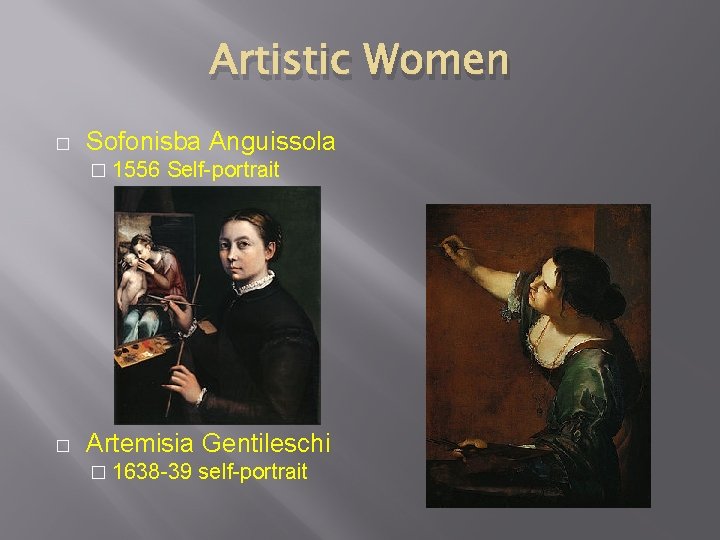 Artistic Women

□ Sofonisba Anguissola
□ 1556 Self-portrait

□ Artemisia Gentileschi
□ 1638-39 self-portrait